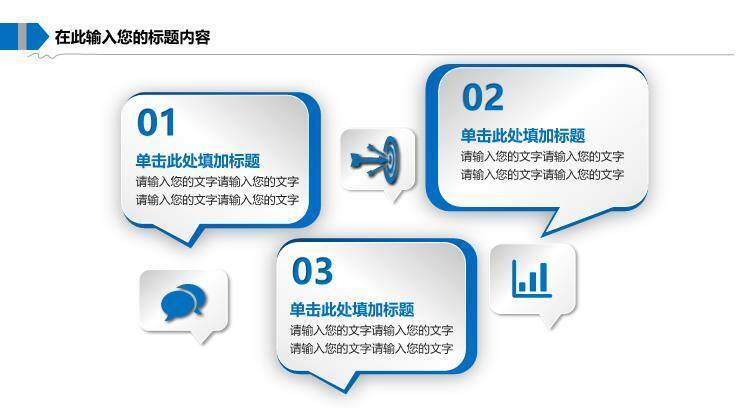 在此输入您的标题内容

01

单击此处填加标题

请输入您的文字请输入您的文字
请输入您的文字请输入您的文字

02

单击此处填加标题

请输入您的文字请输入您的文字
请输入您的文字请输入您的文字

03

单击此处填加标题

请输入您的文字请输入您的文字
请输入您的文字请输入您的文字